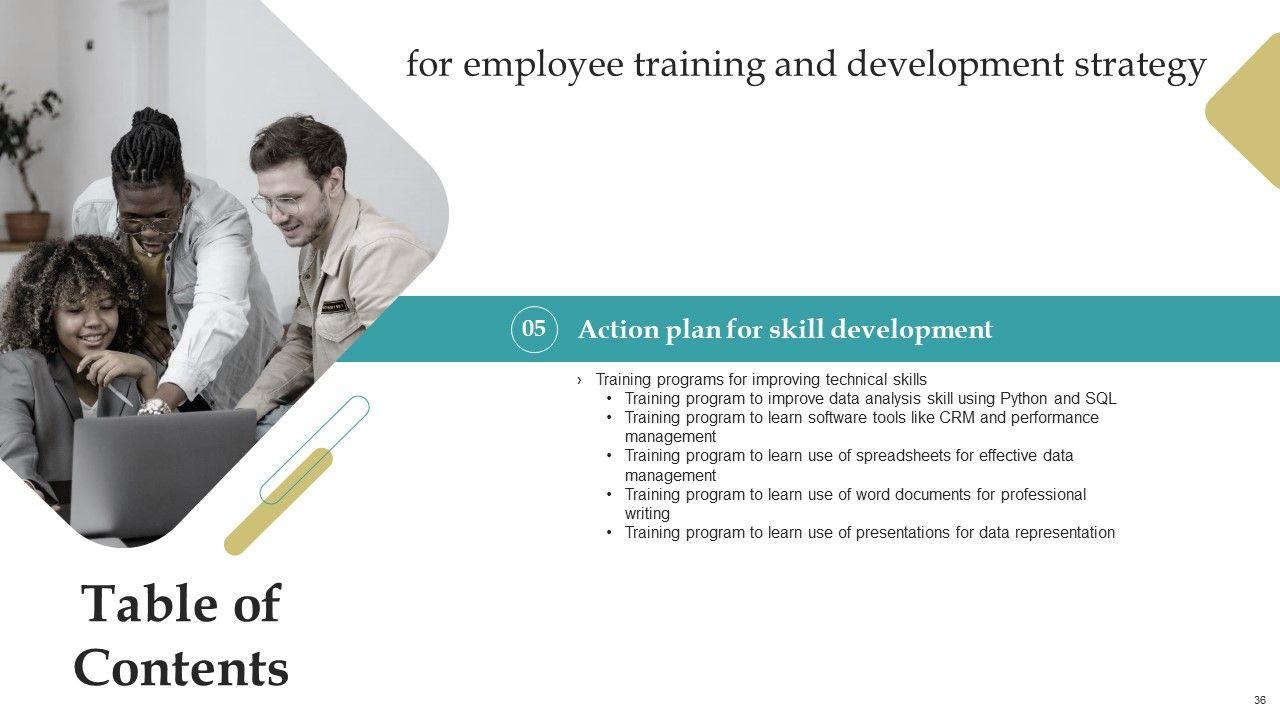 for employee training and development strategy

05 Action plan for skill development

› Training programs for improving technical skills
• Training program to improve data analysis skill using Python and SQL
• Training program to learn software tools like CRM and performance management
• Training program to learn use of spreadsheets for effective data management
• Training program to learn use of word documents for professional writing
• Training program to learn use of presentations for data representation

Table of Contents

36